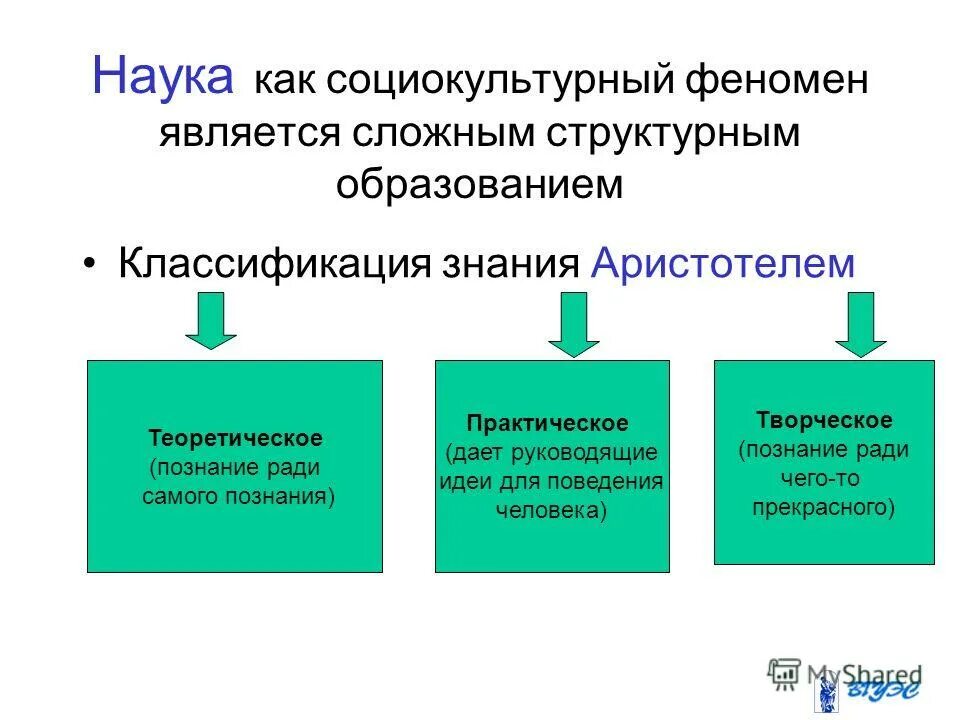 Наука как социокультурный феномен является сложным структурным образованием

• Классификация знания Аристотелем

Теоретическое (познание ради самого познания)

Практическое (дает руководящие идеи для поведения человека)

Творческое (познание ради чего-то прекрасного)

MyShared

ВГУЭС